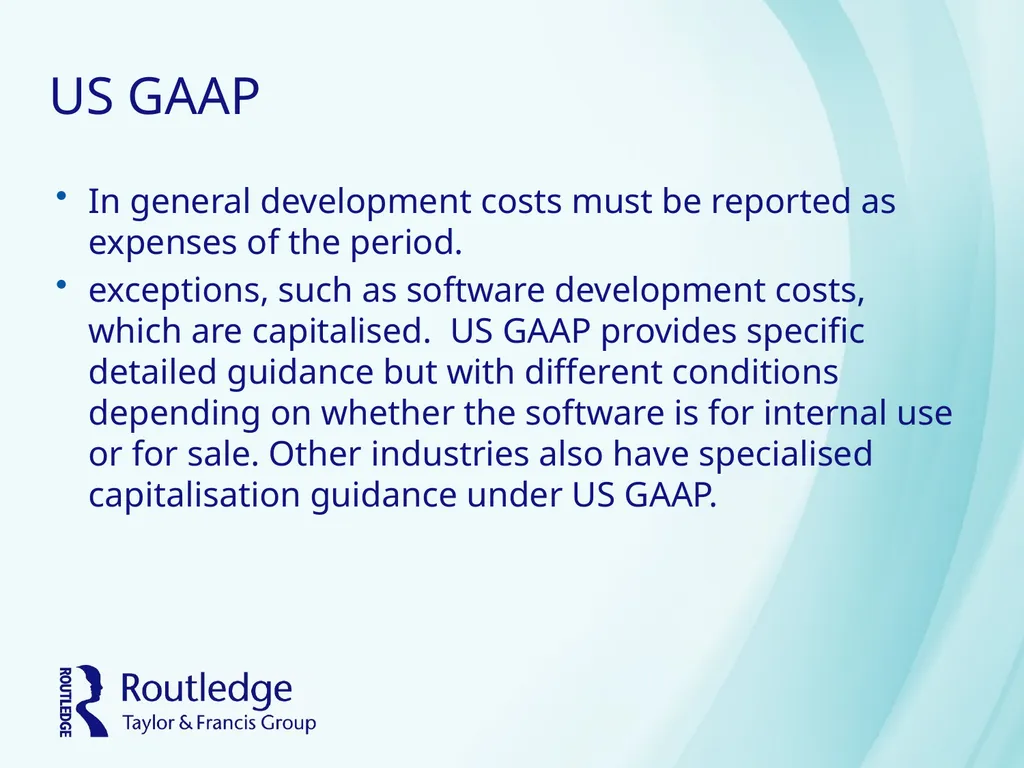 US GAAP

• In general development costs must be reported as expenses of the period.
• exceptions, such as software development costs, which are capitalised. US GAAP provides specific detailed guidance but with different conditions depending on whether the software is for internal use or for sale. Other industries also have specialised capitalisation guidance under US GAAP.

ROUTLEDGE
Routledge
Taylor & Francis Group